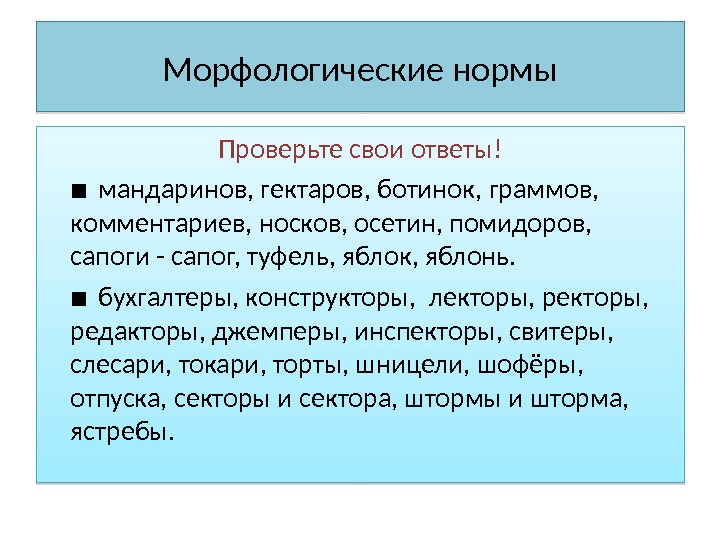 Морфологические нормы

Проверьте свои ответы!

■ мандаринов, гектаров, ботинок, граммов, комментариев, носков, осетин, помидоров, сапоги - сапог, туфель, яблок, яблонь.

■ бухгалтеры, конструкторы, лекторы, ректоры, редакторы, джемперы, инспекторы, свитеры, слесари, токари, торты, шницели, шофёры, отпуска, секторы и сектора, штормы и шторма, ястребы.